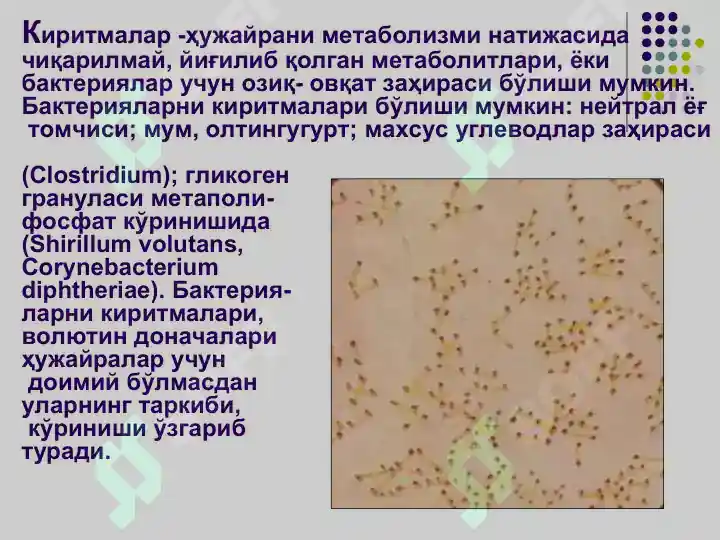 Киритмалар -ҳужайрани метаболизми натижасида чиқарилмай, йиғилиб қолган метаболитлари, ёки бактериялар учун озиқ- овқат заҳираси бўлиши мумкин. Бактерияларни киритмалари бўлиши мумкин: нейтрал ёғ томчиси; мум, олтингугурт; махсус углеводлар заҳираси

(Clostridium); гликоген грануласи метаполифосфат кўринишида (Shirillum volutans, Corynebacterium diphtheriae). Бактерияларни киритмалари, волютин доначалари ҳужайралар учун доимий бўлмасдан уларнинг таркиби, кўриниши ўзгариб туради.